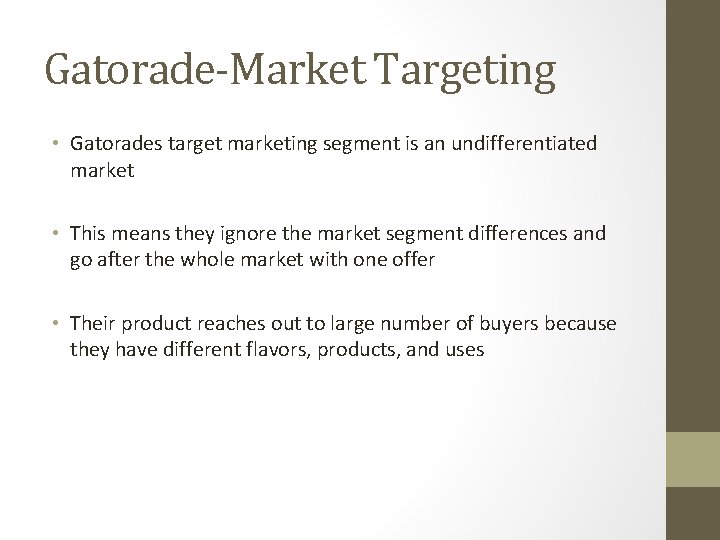 Gatorade-Market Targeting

• Gatorades target marketing segment is an undifferentiated market

• This means they ignore the market segment differences and go after the whole market with one offer

• Their product reaches out to large number of buyers because they have different flavors, products, and uses